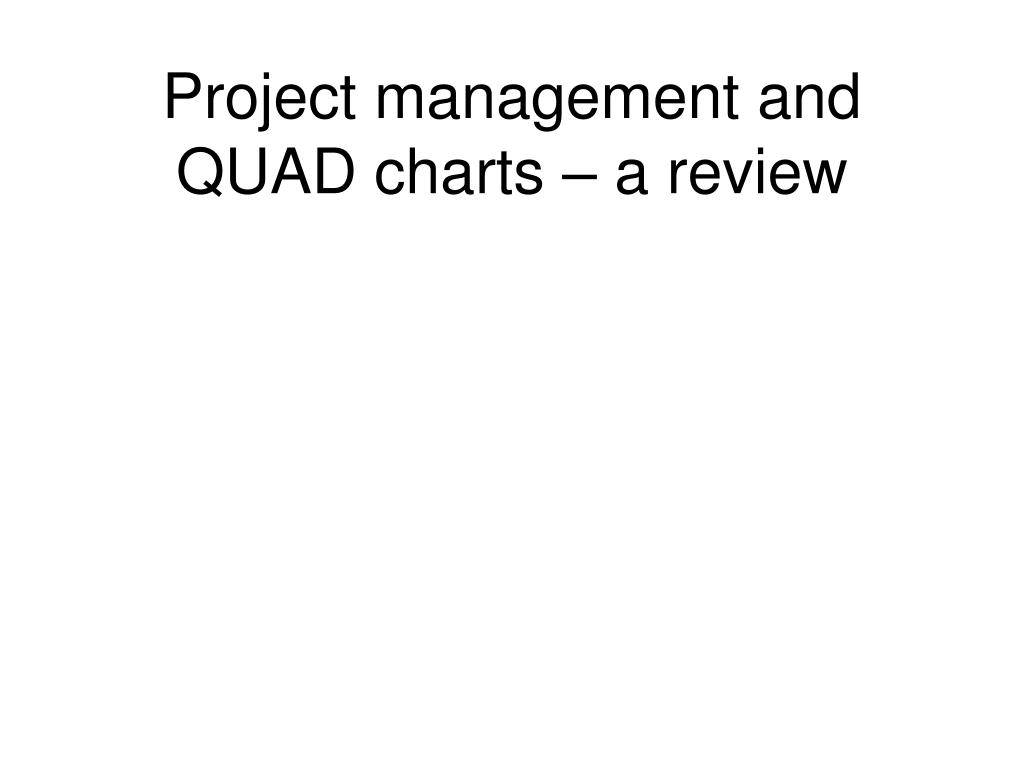 Project management and QUAD charts – a review